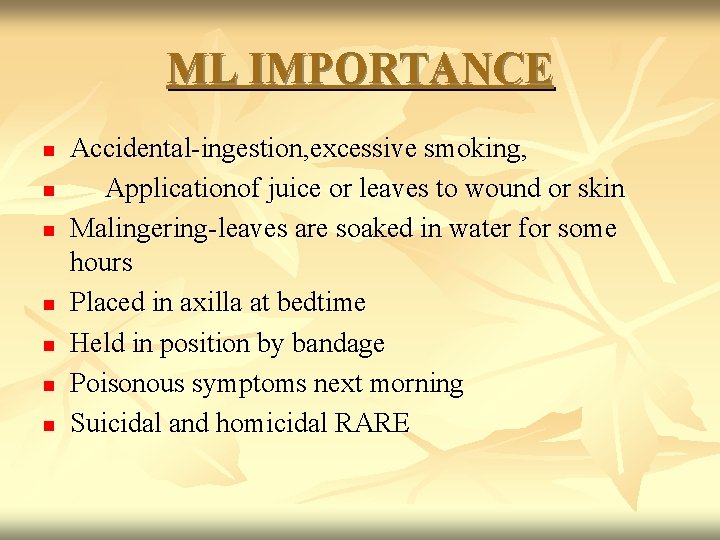 ML IMPORTANCE

- Accidental-ingestion,excessive smoking,
- Applicationof juice or leaves to wound or skin
- Malingering-leaves are soaked in water for some hours
- Placed in axilla at bedtime
- Held in position by bandage
- Poisonous symptoms next morning
- Suicidal and homicidal RARE